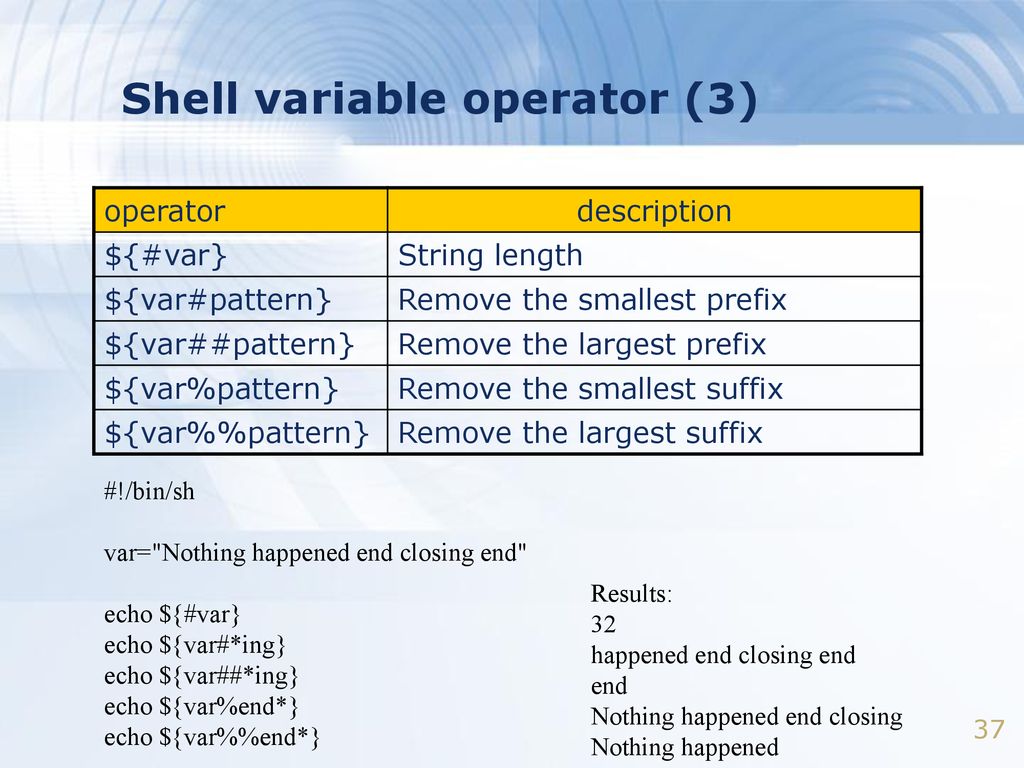 Shell variable operator (3)

| operator | description |
|---|---|
| ${#var} | String length |
| ${var#pattern} | Remove the smallest prefix |
| ${var##pattern} | Remove the largest prefix |
| ${var%pattern} | Remove the smallest suffix |
| ${var%%pattern} | Remove the largest suffix |

#!/bin/sh

var="Nothing happened end closing end"

echo ${#var}
echo ${var#*ing}
echo ${var##*ing}
echo ${var%end*}
echo ${var%%end*}

Results:
32
happened end closing end
end
Nothing happened end closing
Nothing happened

37